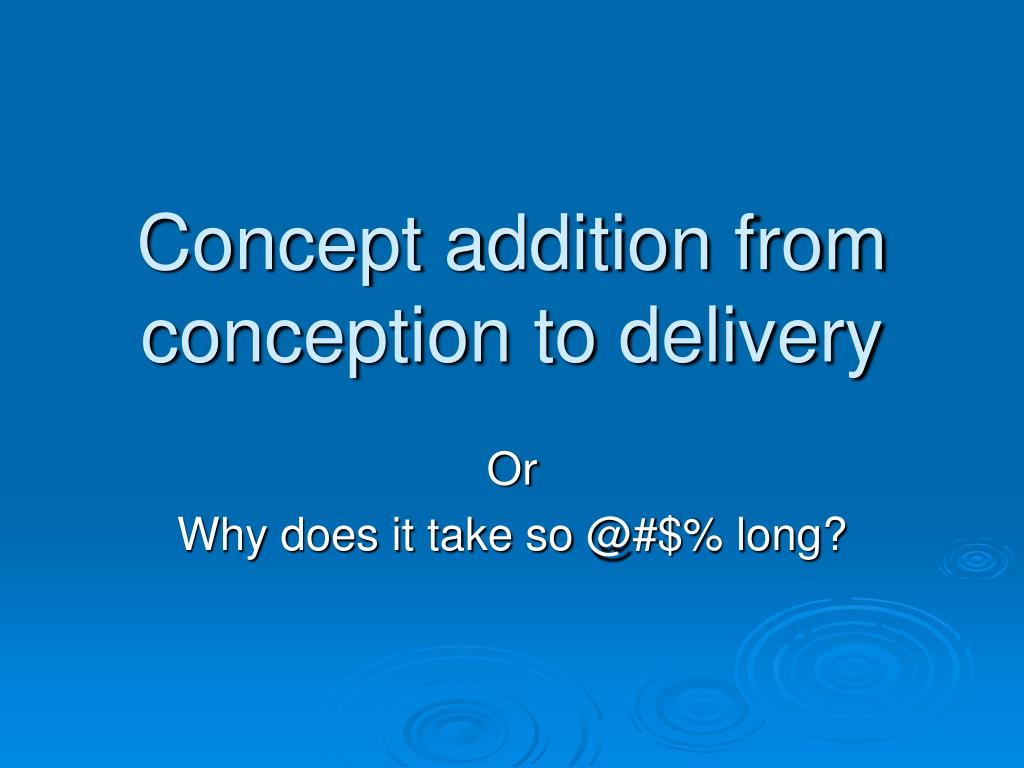 Concept addition from conception to delivery

Or

Why does it take so @#$% long?